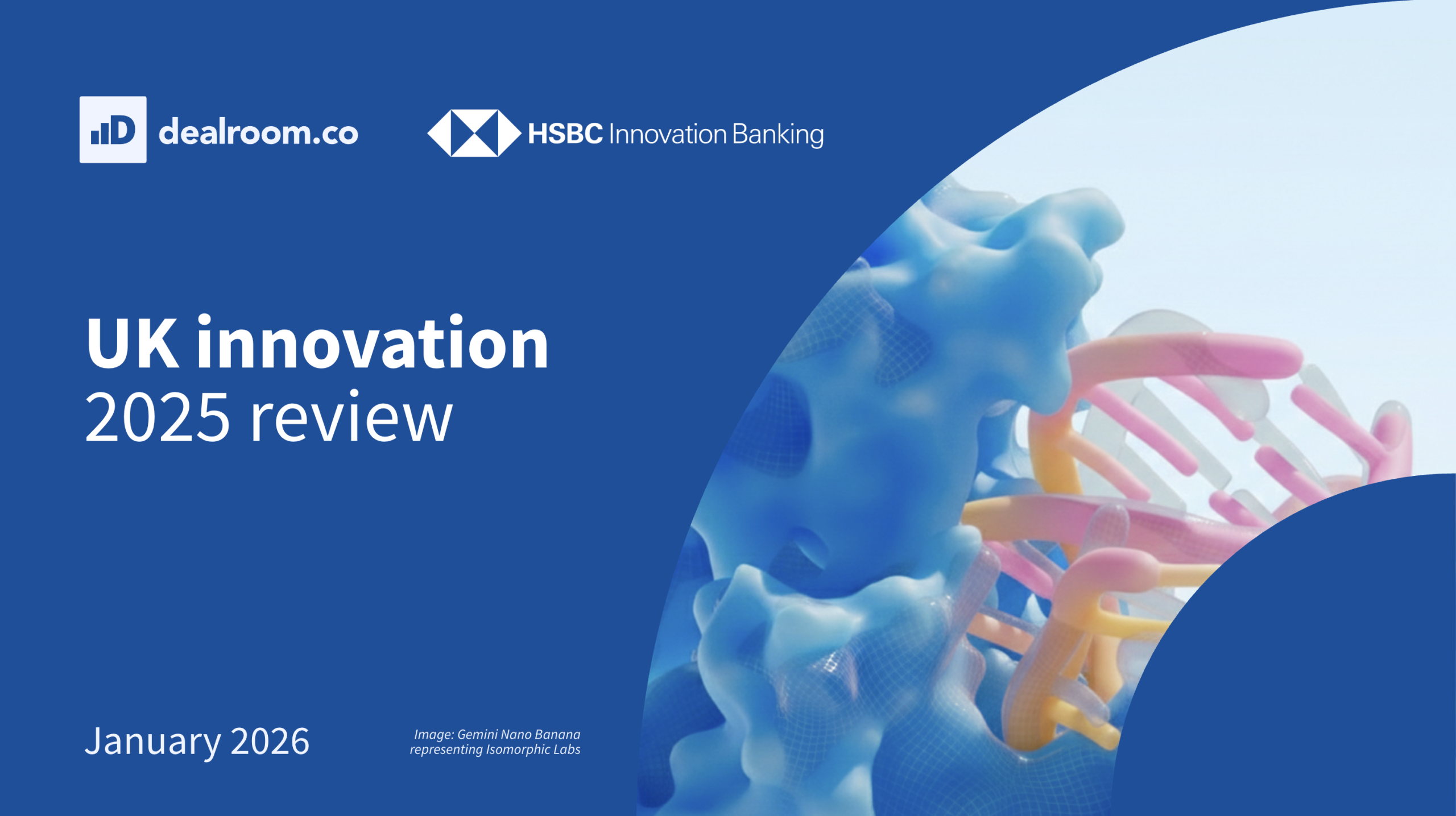 dealroom.co

HSBC Innovation Banking

UK innovation
2025 review

January 2026

Image: Gemini Nano Banana representing Isomorphic Labs